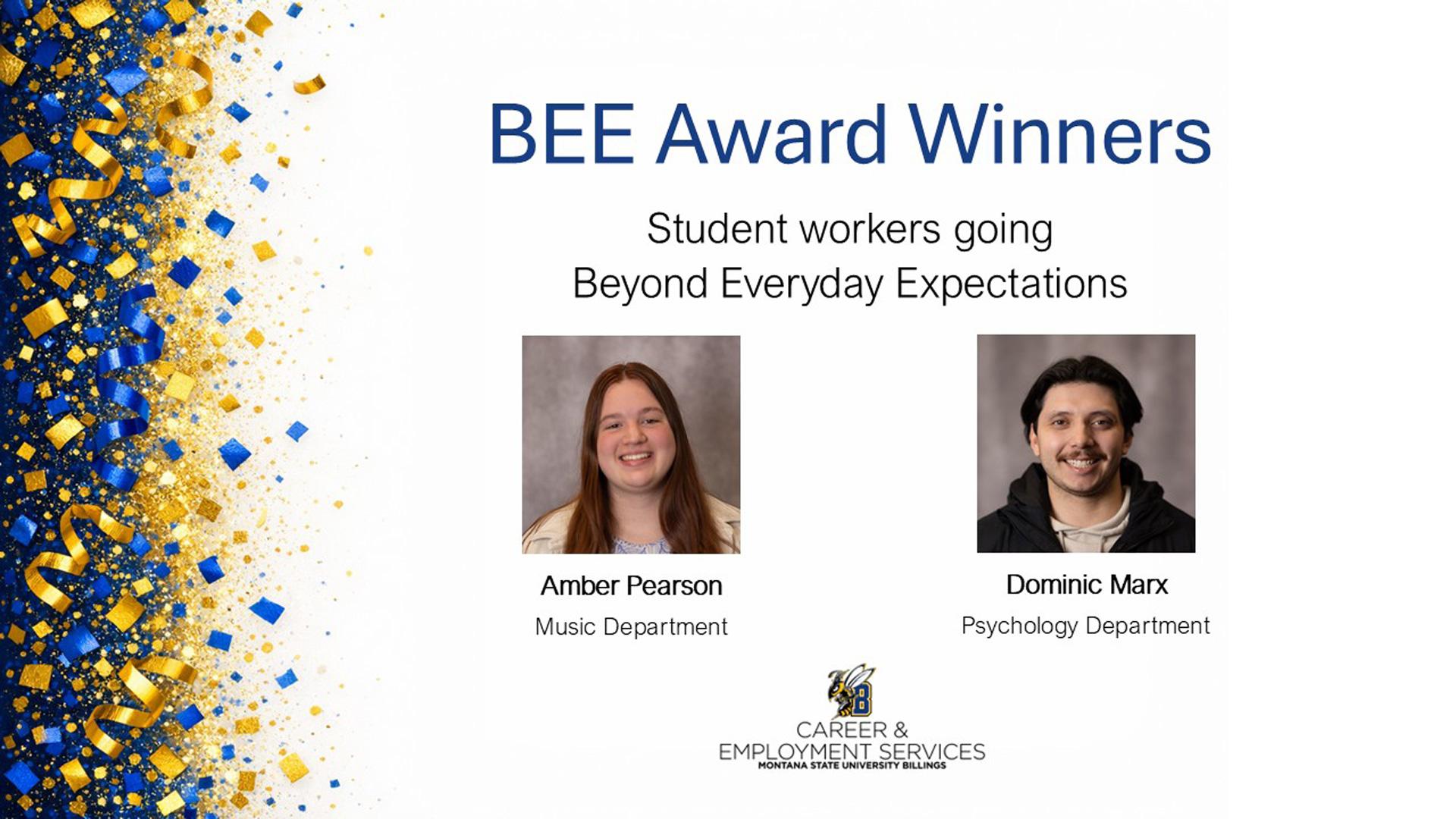 BEE Award Winners

Student workers going
Beyond Everyday Expectations

Amber Pearson
Music Department

Dominic Marx
Psychology Department

B

CAREER &
EMPLOYMENT SERVICES
MONTANA STATE UNIVERSITY BILLINGS